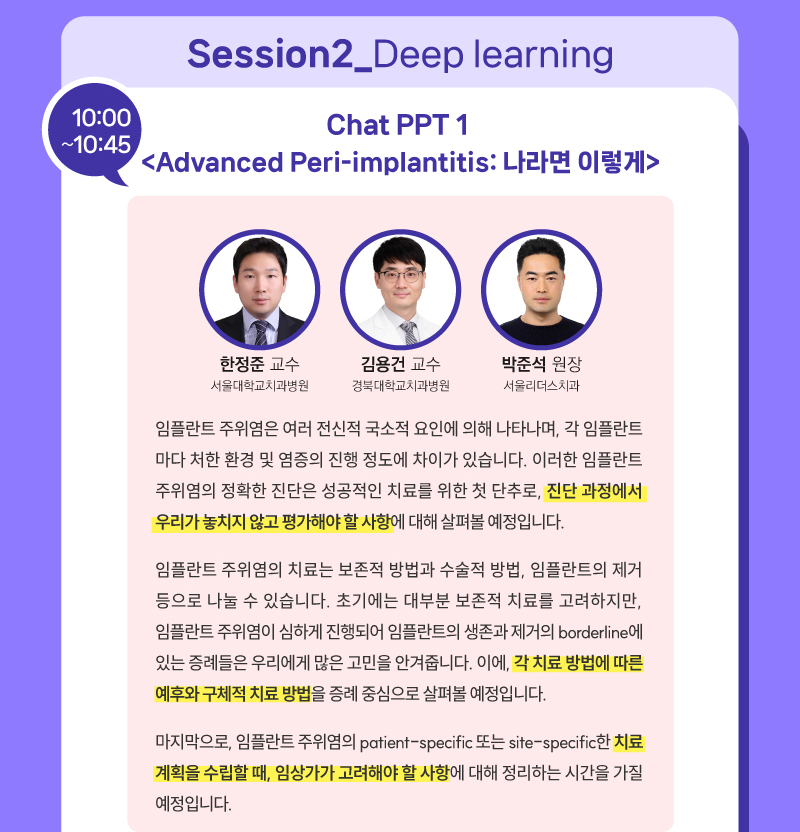 Session2_Deep learning

10:00
~10:45

Chat PPT 1
<Advanced Peri-implantitis: 나라면 이렇게>

한정준 교수
서울대학교치과병원

김용건 교수
경북대학교치과병원

박준석 원장
서울리더스치과

임플란트 주위염은 여러 전신적 국소적 요인에 의해 나타나며, 각 임플란트마다 처한 환경 및 염증의 진행 정도에 차이가 있습니다. 이러한 임플란트 주위염의 정확한 진단은 성공적인 치료를 위한 첫 단추로, 진단 과정에서 우리가 놓치지 않고 평가해야 할 사항에 대해 살펴볼 예정입니다.

임플란트 주위염의 치료는 보존적 방법과 수술적 방법, 임플란트의 제거 등으로 나눌 수 있습니다. 초기에는 대부분 보존적 치료를 고려하지만, 임플란트 주위염이 심하게 진행되어 임플란트의 생존과 제거의 borderline에 있는 증례들은 우리에게 많은 고민을 안겨줍니다. 이에, 각 치료 방법에 따른 예후와 구체적 치료 방법을 증례 중심으로 살펴볼 예정입니다.

마지막으로, 임플란트 주위염의 patient-specific 또는 site-specific한 치료 계획을 수립할 때, 임상가가 고려해야 할 사항에 대해 정리하는 시간을 가질 예정입니다.